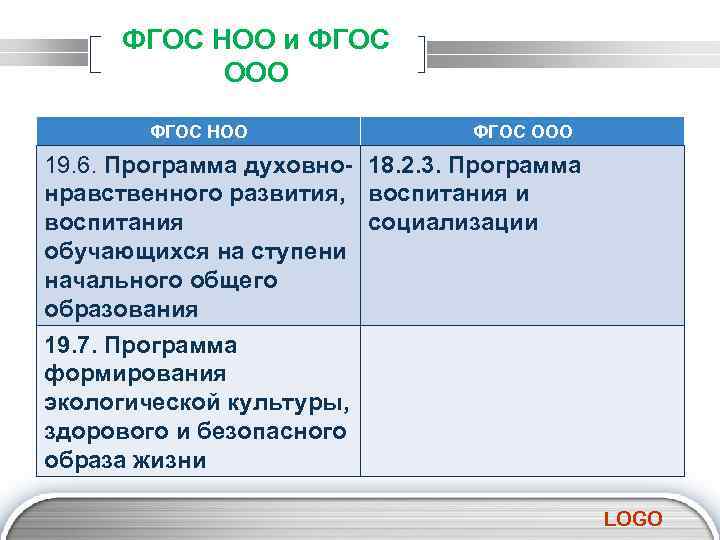 ФГОС НОО и ФГОС ООО

| ФГОС НОО | ФГОС ООО |
|---|---|
| 19.6. Программа духовно-нравственного развития, воспитания обучающихся на ступени начального общего образования | 18.2.3. Программа воспитания и социализации |
| 19.7. Программа формирования экологической культуры, здорового и безопасного образа жизни | |

LOGO